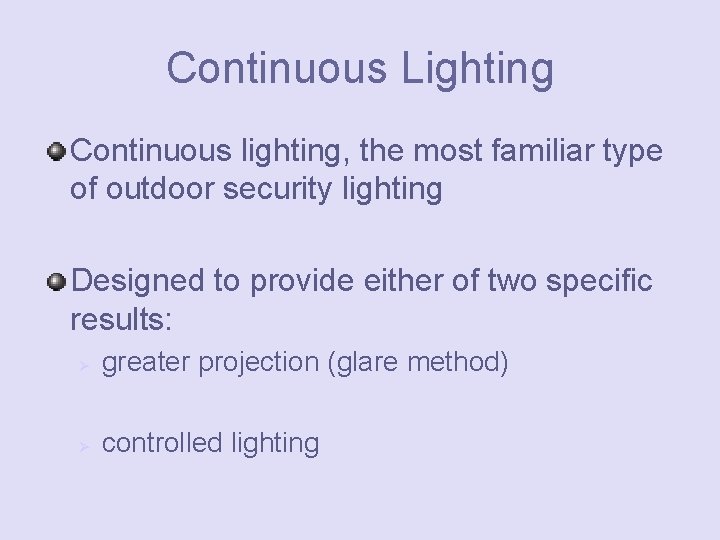 Continuous Lighting

Continuous lighting, the most familiar type of outdoor security lighting

Designed to provide either of two specific results:

greater projection (glare method)

controlled lighting